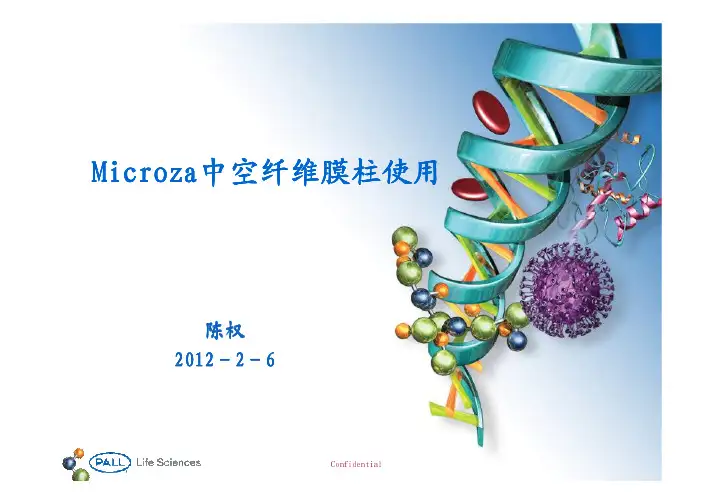 Microza中空纤维膜柱使用

陈权
2012－2－6

PALL Life Sciences

Confidential